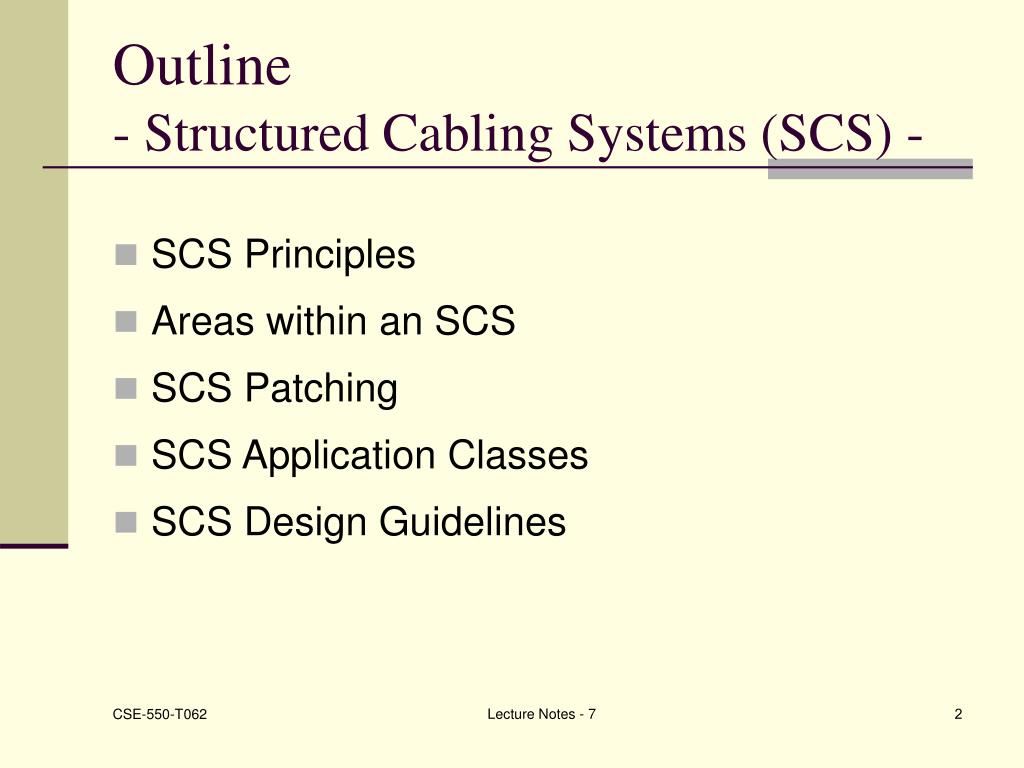 Outline
- Structured Cabling Systems (SCS) -

SCS Principles
Areas within an SCS
SCS Patching
SCS Application Classes
SCS Design Guidelines

CSE-550-T062
Lecture Notes - 7
2